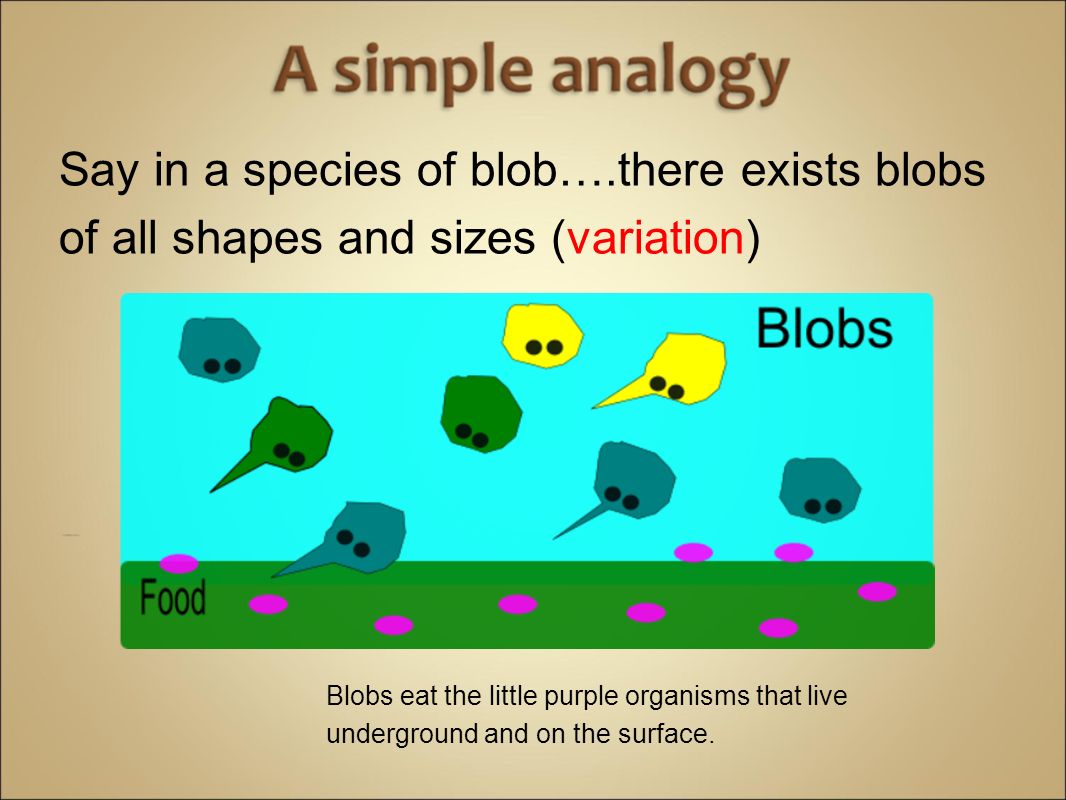 A simple analogy

Say in a species of blob….there exists blobs of all shapes and sizes (variation)

Blobs

Food

Blobs eat the little purple organisms that live underground and on the surface.